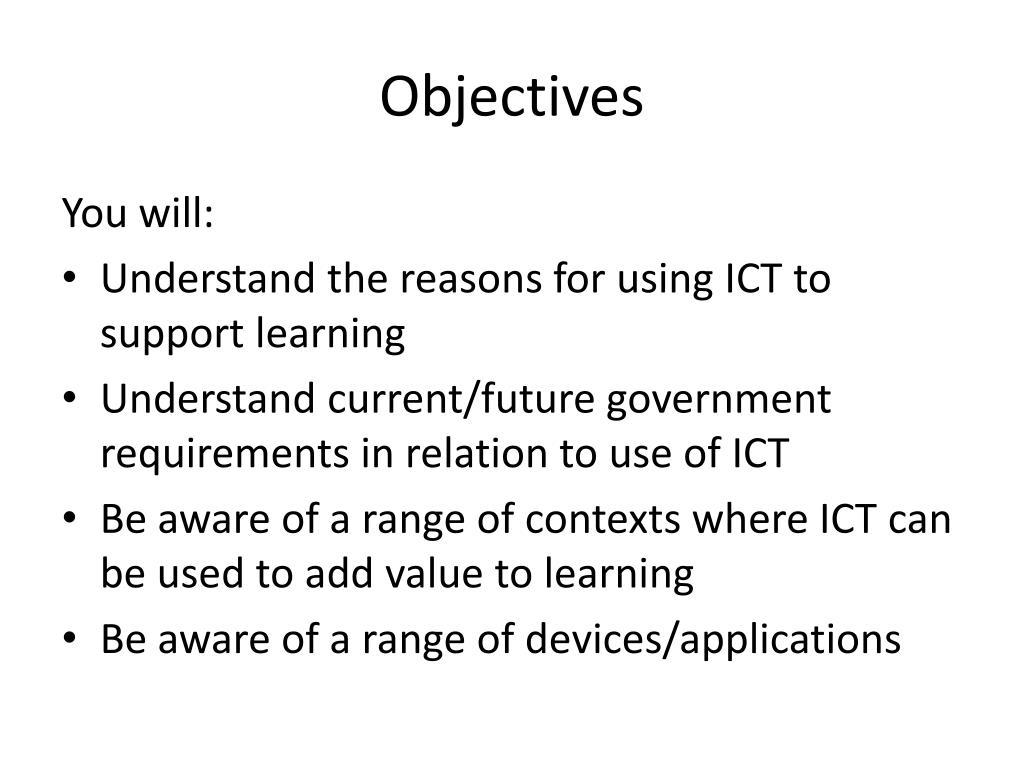 Objectives

You will:

• Understand the reasons for using ICT to support learning
• Understand current/future government requirements in relation to use of ICT
• Be aware of a range of contexts where ICT can be used to add value to learning
• Be aware of a range of devices/applications